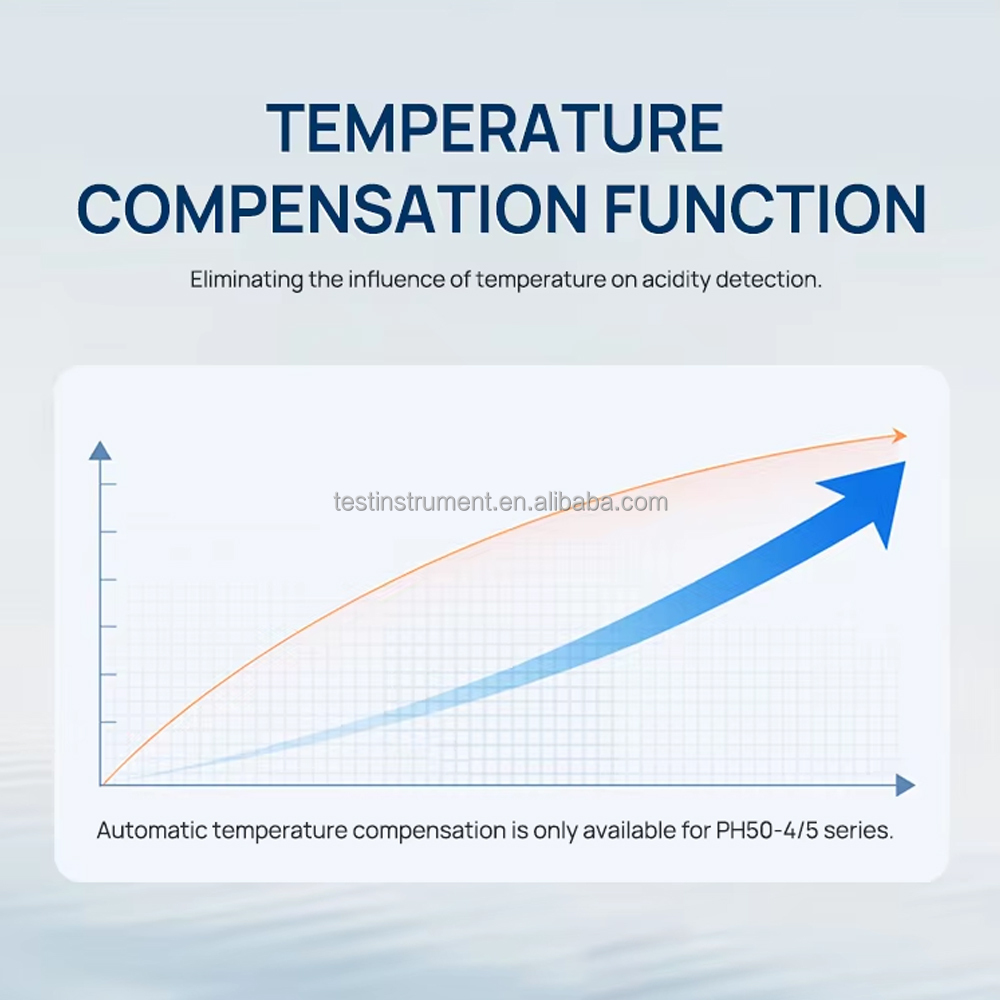 TEMPERATURE COMPENSATION FUNCTION

Eliminating the influence of temperature on acidity detection.

testinstrument.en.alibaba.com

Automatic temperature compensation is only available for PH50-4/5 series.